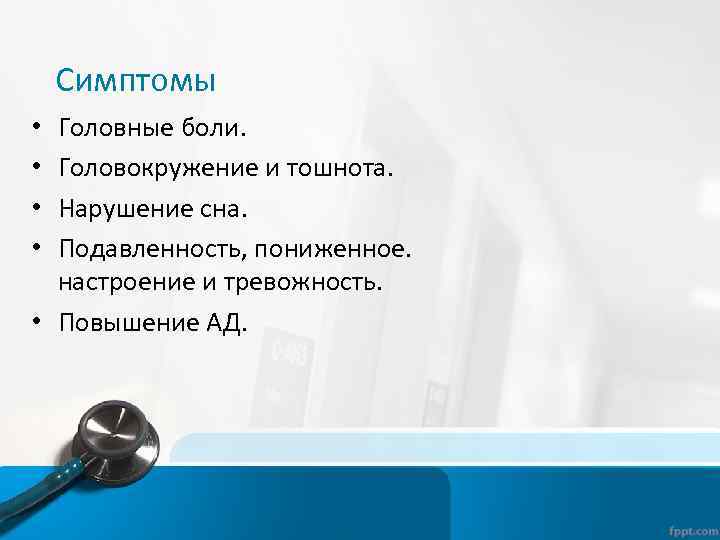 Симптомы

• Головные боли.
• Головокружение и тошнота.
• Нарушение сна.
• Подавленность, пониженное. настроение и тревожность.
• Повышение АД.

fppt.com